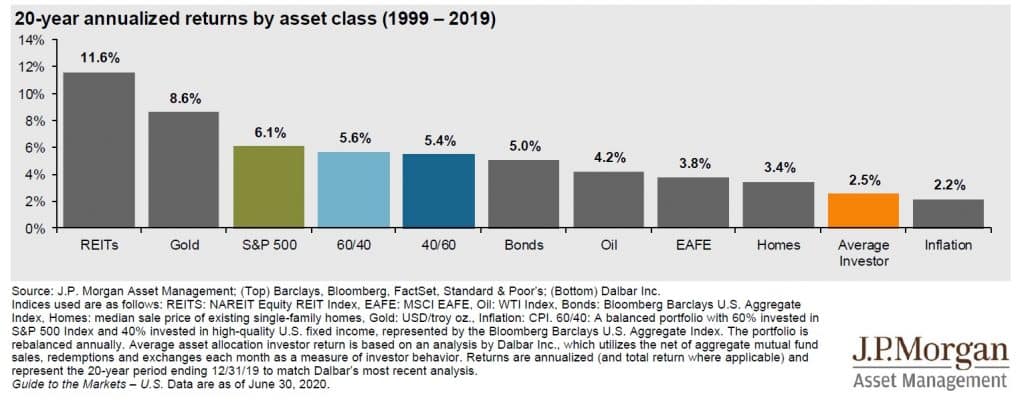 20-year annualized returns by asset class (1999 – 2019)

14%
12%
10%
8%
6%
4%
2%
0%

11.6%
8.6%
6.1%
5.6%
5.4%
5.0%
4.2%
3.8%
3.4%
2.5%
2.2%

REITs
Gold
S&P 500
60/40
40/60
Bonds
Oil
EAFE
Homes
Average Investor
Inflation

Source: J.P. Morgan Asset Management; (Top) Barclays, Bloomberg, FactSet, Standard & Poor's; (Bottom) Dalbar Inc.
Indices used are as follows: REITS: NAREIT Equity REIT Index, EAFE: MSCI EAFE, Oil: WTI Index, Bonds: Bloomberg Barclays U.S. Aggregate Index, Homes: median sale price of existing single-family homes, Gold: USD/troy oz., Inflation: CPI. 60/40: A balanced portfolio with 60% invested in S&P 500 Index and 40% invested in high-quality U.S. fixed income, represented by the Bloomberg Barclays U.S. Aggregate Index. The portfolio is rebalanced annually. Average asset allocation investor return is based on an analysis by Dalbar Inc., which utilizes the net of aggregate mutual fund sales, redemptions and exchanges each month as a measure of investor behavior. Returns are annualized (and total return where applicable) and represent the 20-year period ending 12/31/19 to match Dalbar's most recent analysis.
Guide to the Markets – U.S. Data are as of June 30, 2020.

J.P.Morgan
Asset Management